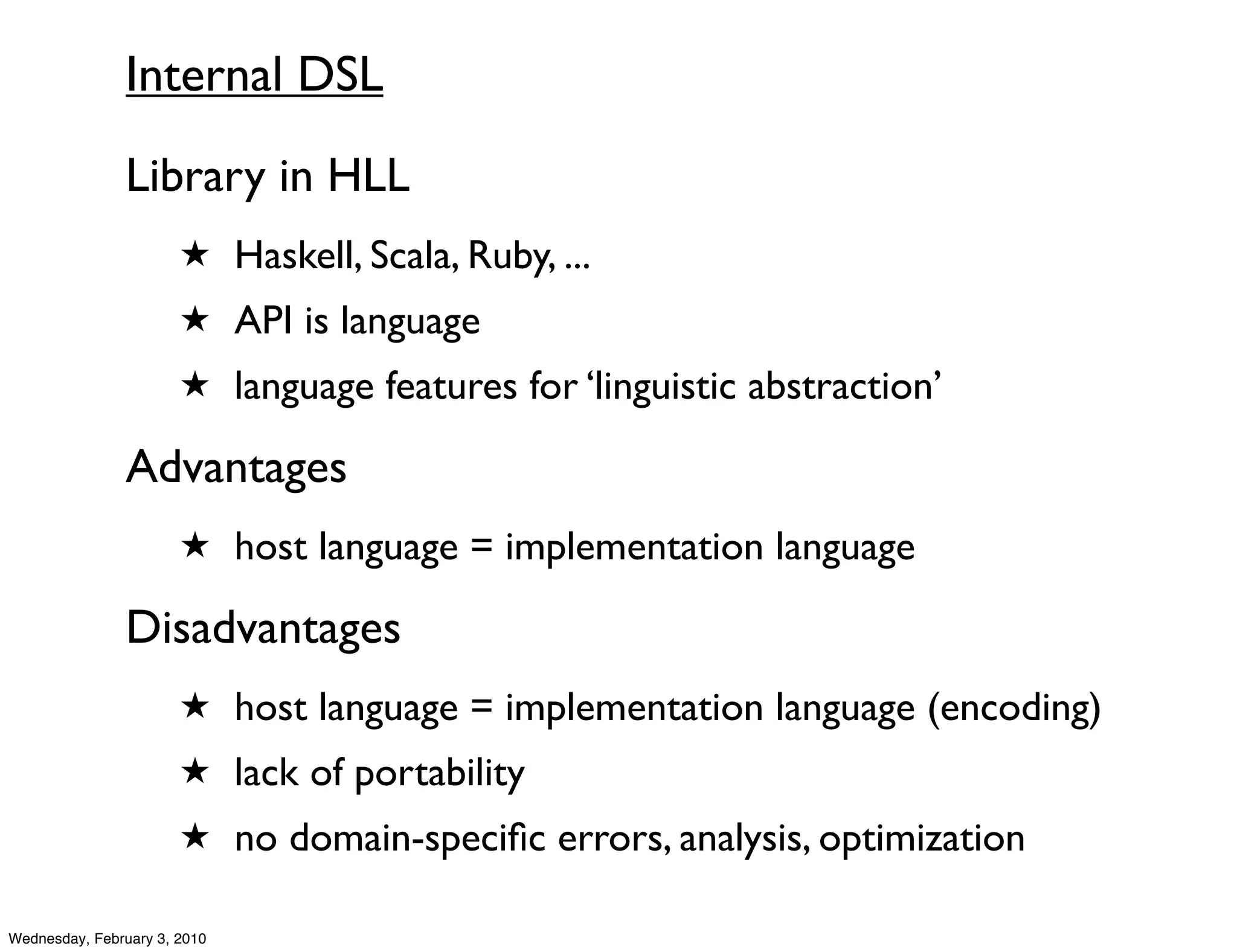 Internal DSL

Library in HLL

★ Haskell, Scala, Ruby, ...

★ API is language

★ language features for ‘linguistic abstraction’

Advantages

★ host language = implementation language

Disadvantages

★ host language = implementation language (encoding)

★ lack of portability

★ no domain-specific errors, analysis, optimization

Wednesday, February 3, 2010